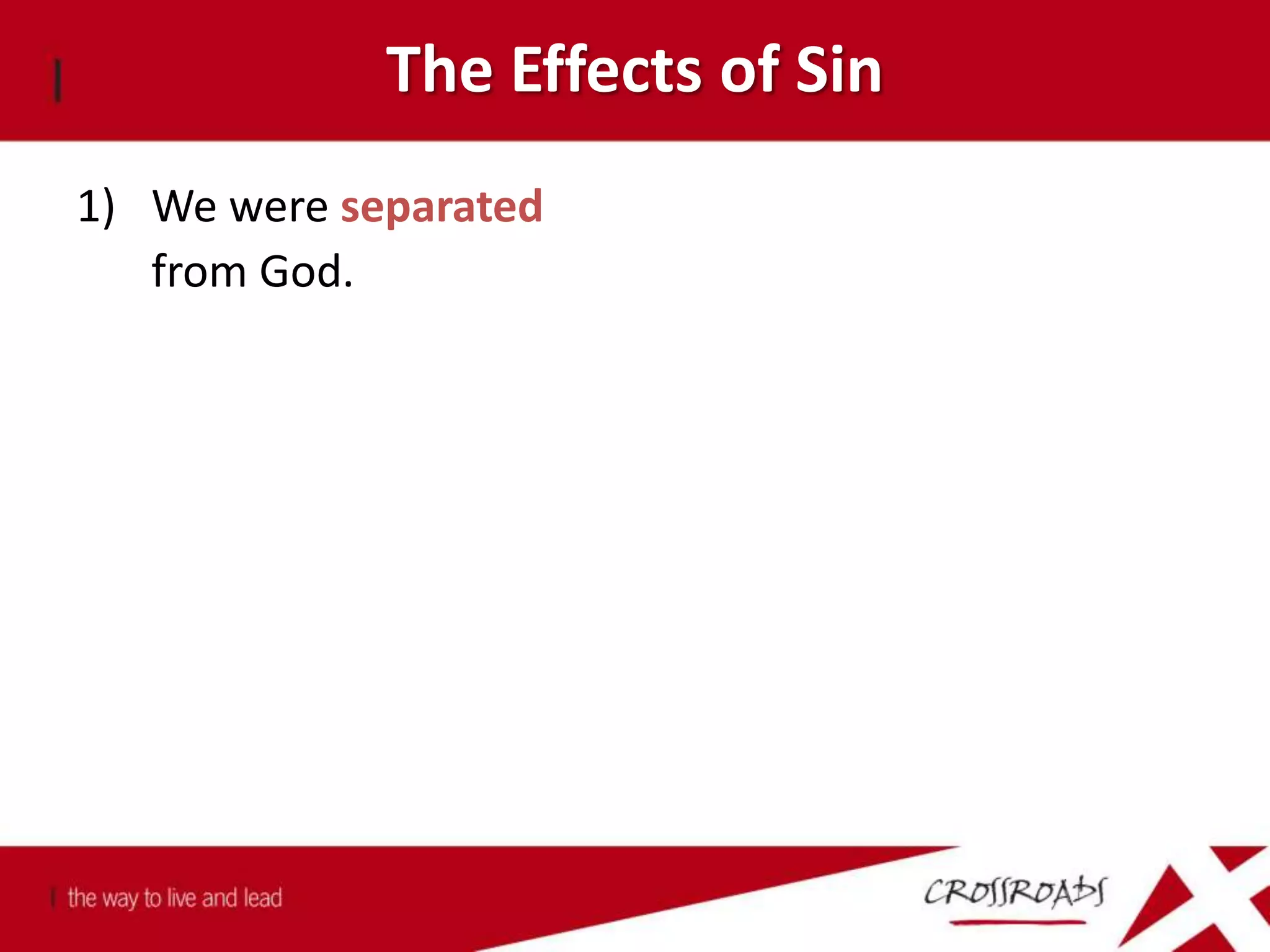 The Effects of Sin

1) We were separated from God.

the way to live and lead

CROSSROADS